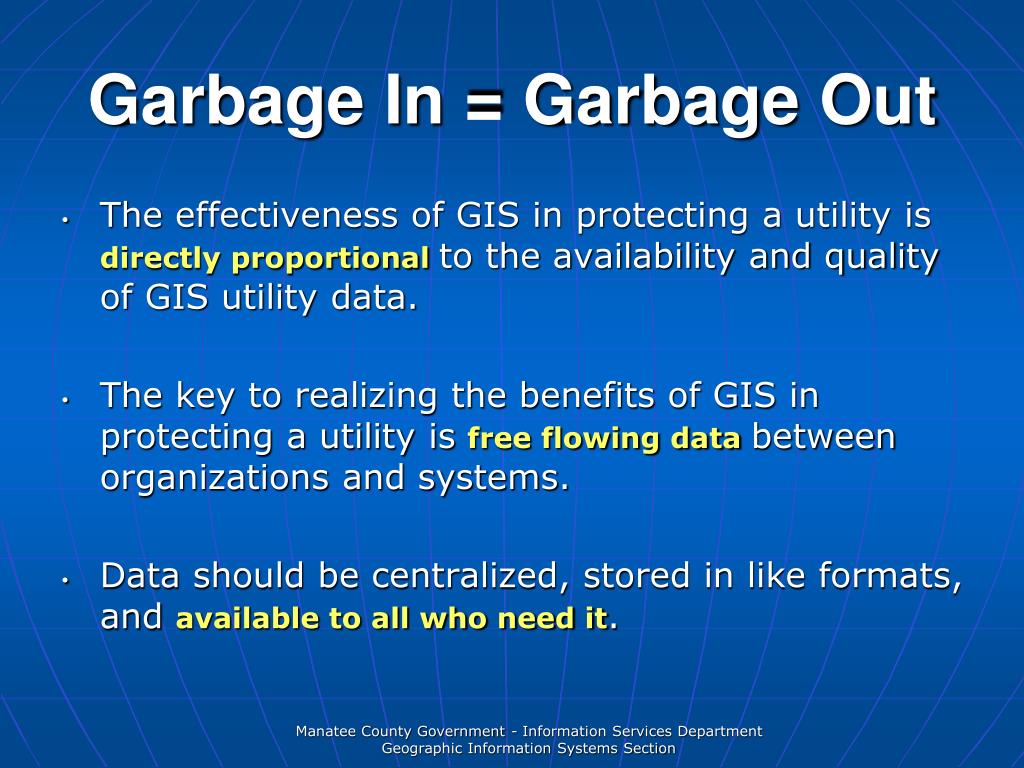 Garbage In = Garbage Out

• The effectiveness of GIS in protecting a utility is directly proportional to the availability and quality of GIS utility data.

• The key to realizing the benefits of GIS in protecting a utility is free flowing data between organizations and systems.

• Data should be centralized, stored in like formats, and available to all who need it.

Manatee County Government - Information Services Department
Geographic Information Systems Section